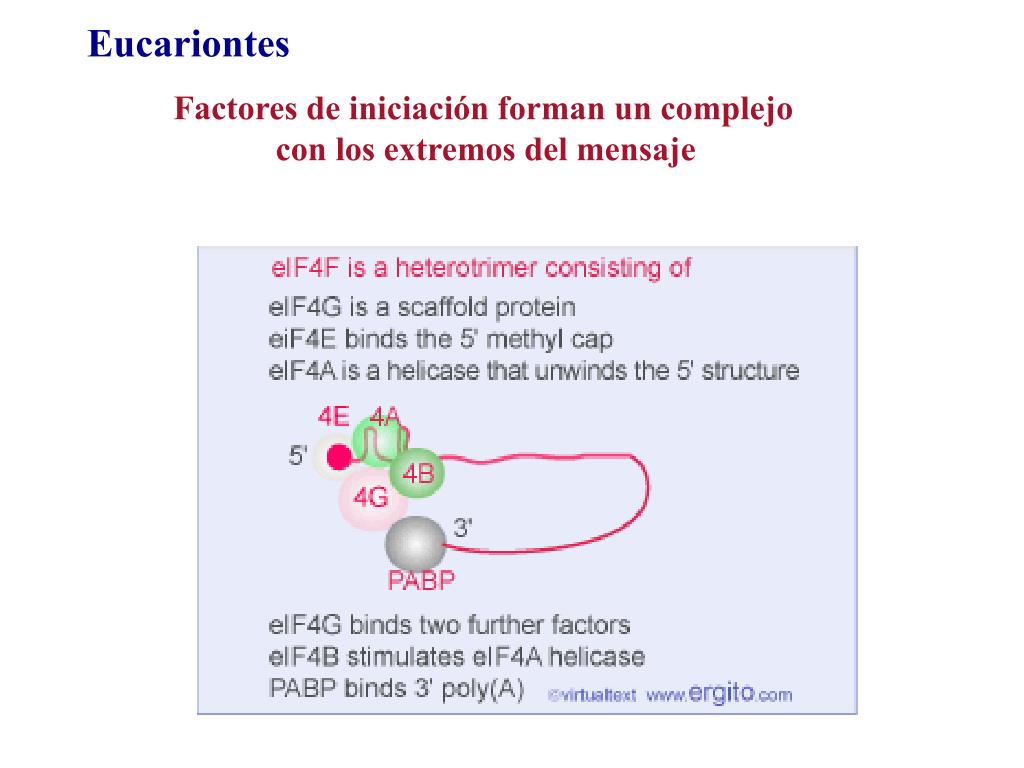 Eucariontes

Factores de iniciación forman un complejo con los extremos del mensaje

eIF4F is a heterotrimer consisting of

eIF4G is a scaffold protein
eiF4E binds the 5' methyl cap
eIF4A is a helicase that unwinds the 5' structure

4E 4A
5'
4B
4G
3'
PABP

eIF4G binds two further factors
eIF4B stimulates eIF4A helicase
PABP binds 3' poly(A)

©virtualtext www.ergito.com